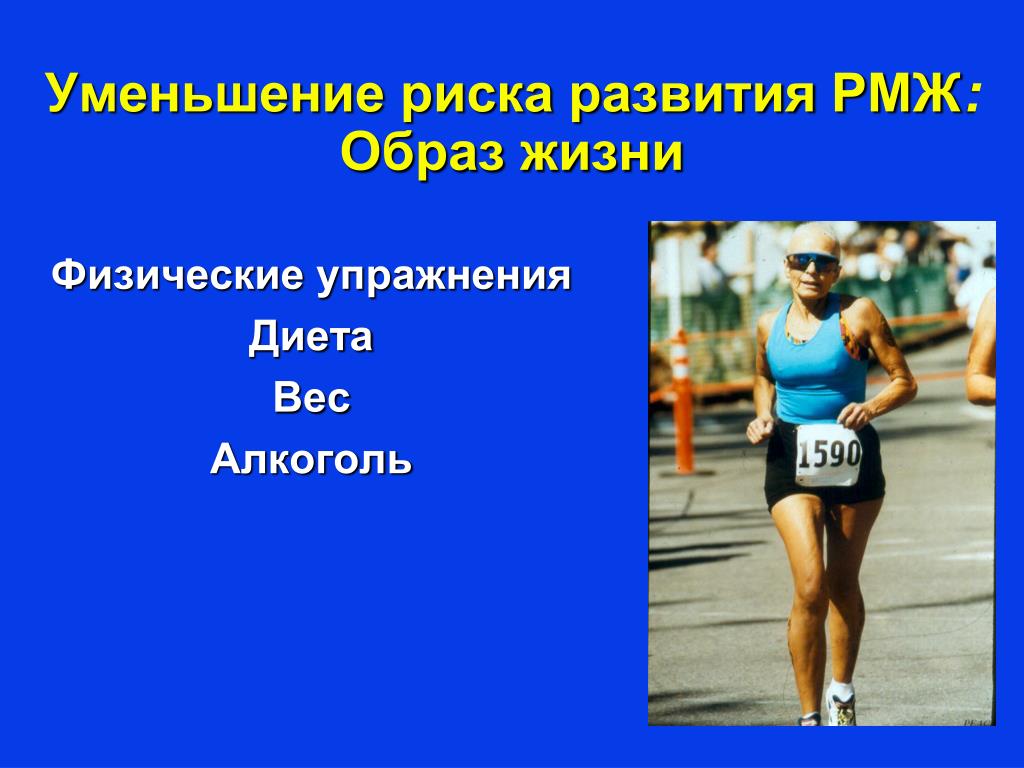 Уменьшение риска развития РМЖ: Образ жизни

Физические упражнения
Диета
Вес
Алкоголь

1590